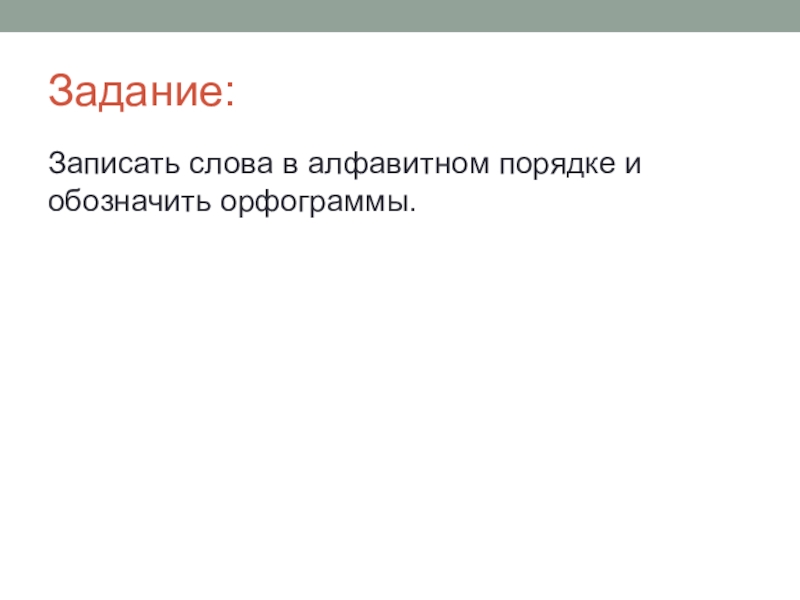 Задание:

Записать слова в алфавитном порядке и обозначить орфограммы.